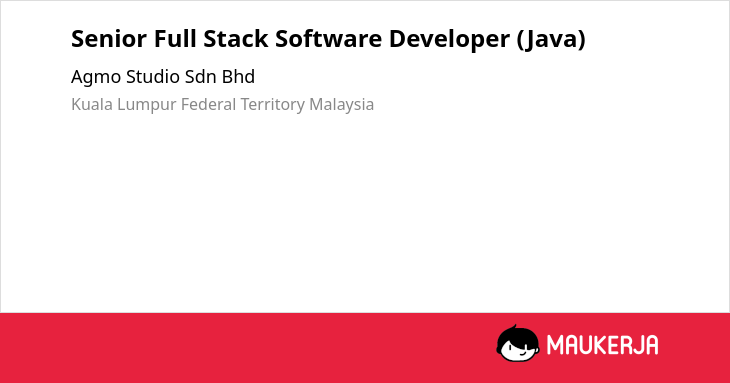 Senior Full Stack Software Developer (Java)

Agmo Studio Sdn Bhd

Kuala Lumpur Federal Territory Malaysia

MAUKERJA